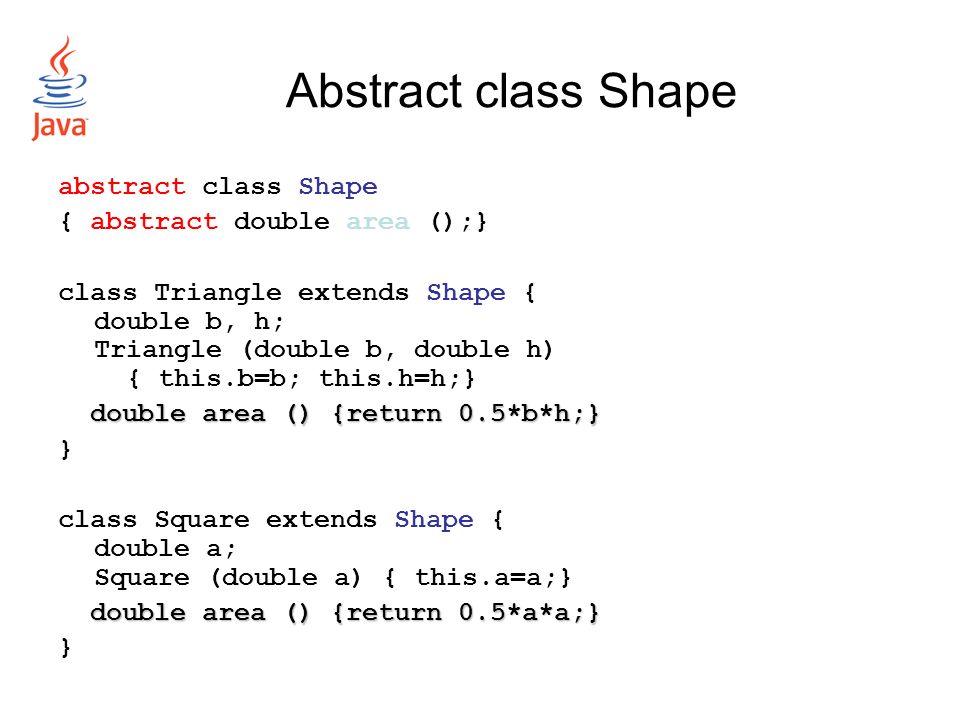 Java

Abstract class Shape

abstract class Shape
{ abstract double area ();}

class Triangle extends Shape {
double b, h;
Triangle (double b, double h)
{ this.b=b; this.h=h;}
double area () {return 0.5*b*h;}
}

class Square extends Shape {
double a;
Square (double a) { this.a=a;}
double area () {return 0.5*a*a;}
}